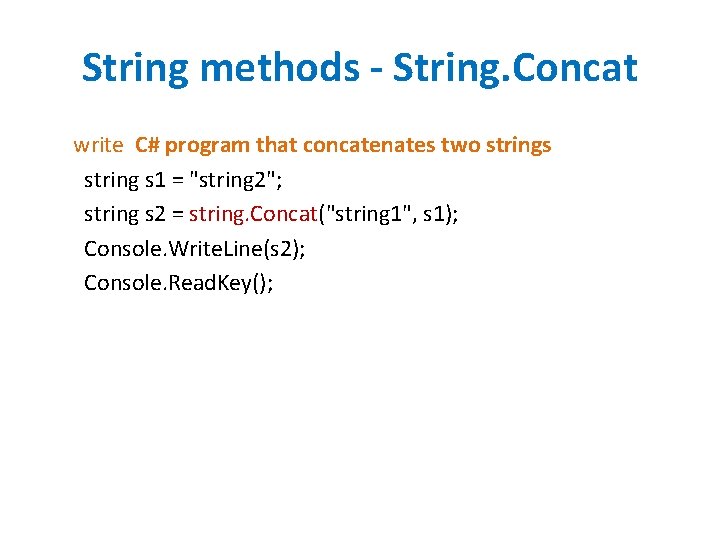 String methods - String.Concat

write C# program that concatenates two strings

string s1 = "string2";

string s2 = string.Concat("string1", s1);

Console.WriteLine(s2);

Console.ReadKey();